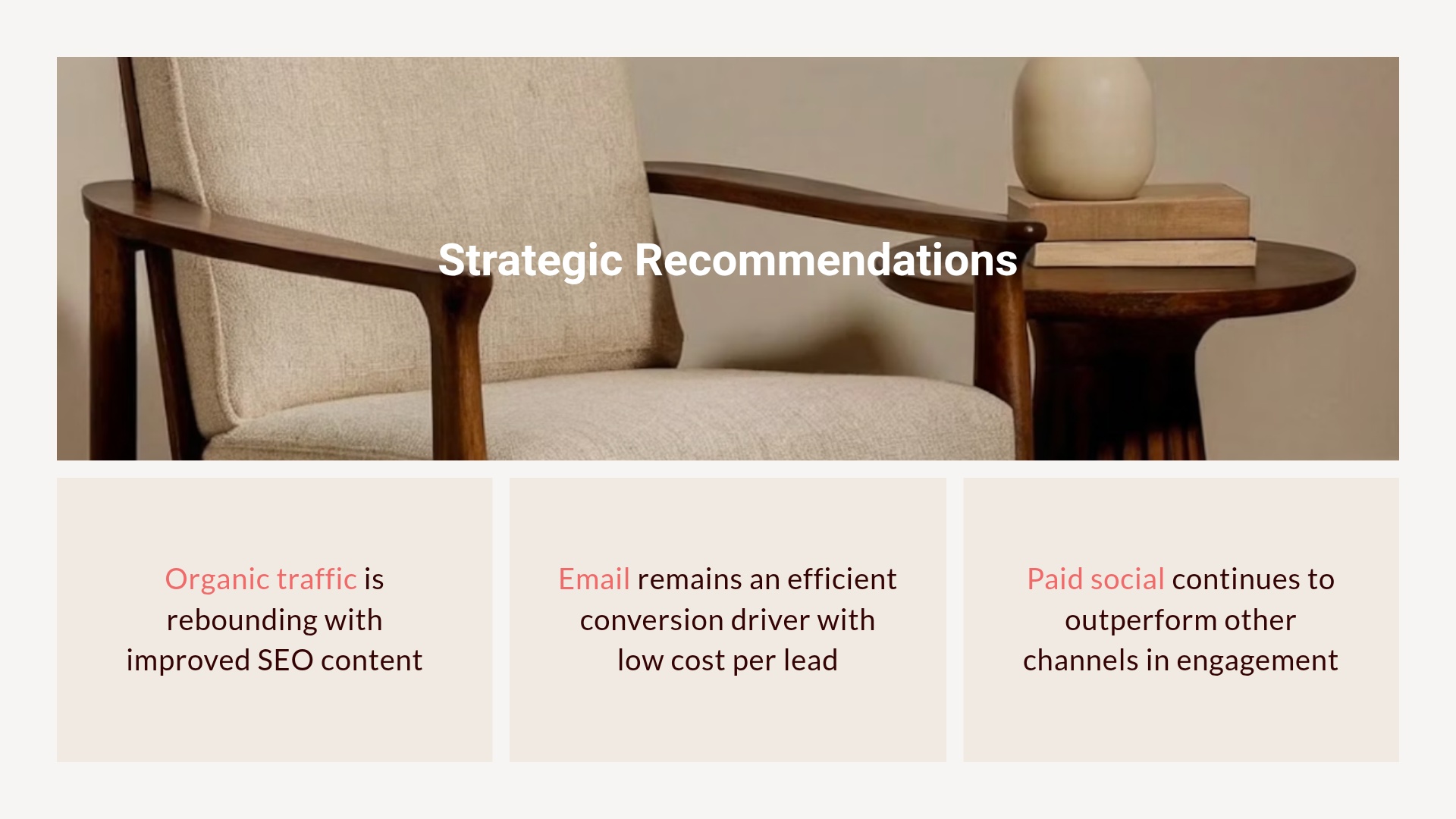 Strategic Recommendations

Organic traffic is rebounding with improved SEO content

Email remains an efficient conversion driver with low cost per lead

Paid social continues to outperform other channels in engagement